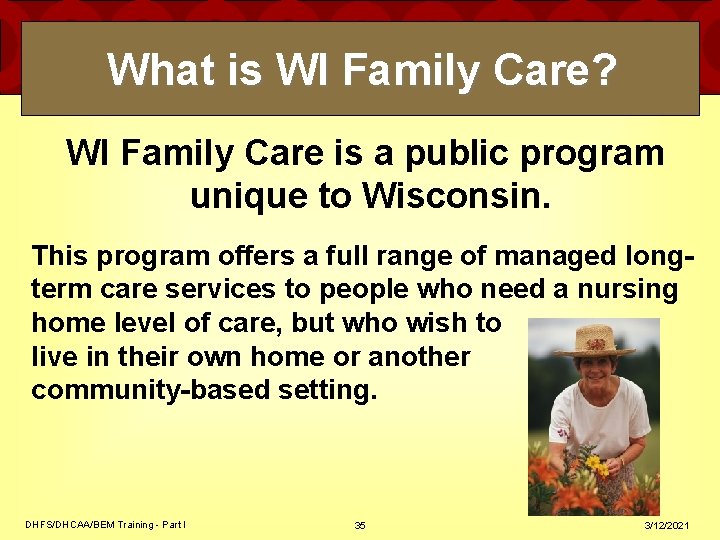 What is WI Family Care?

WI Family Care is a public program unique to Wisconsin.

This program offers a full range of managed long-term care services to people who need a nursing home level of care, but who wish to live in their own home or another community-based setting.

DHFS/DHCAA/BEM Training - Part I

35

3/12/2021